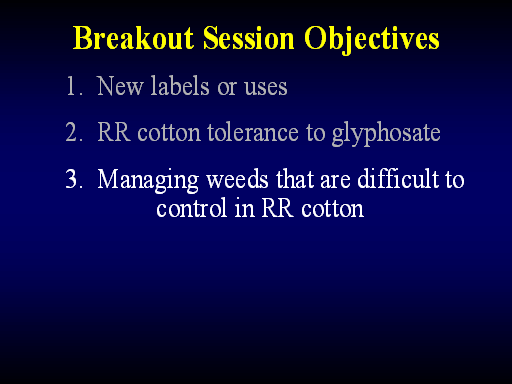 Breakout Session Objectives

1. New labels or uses

2. RR cotton tolerance to glyphosate

3. Managing weeds that are difficult to control in RR cotton